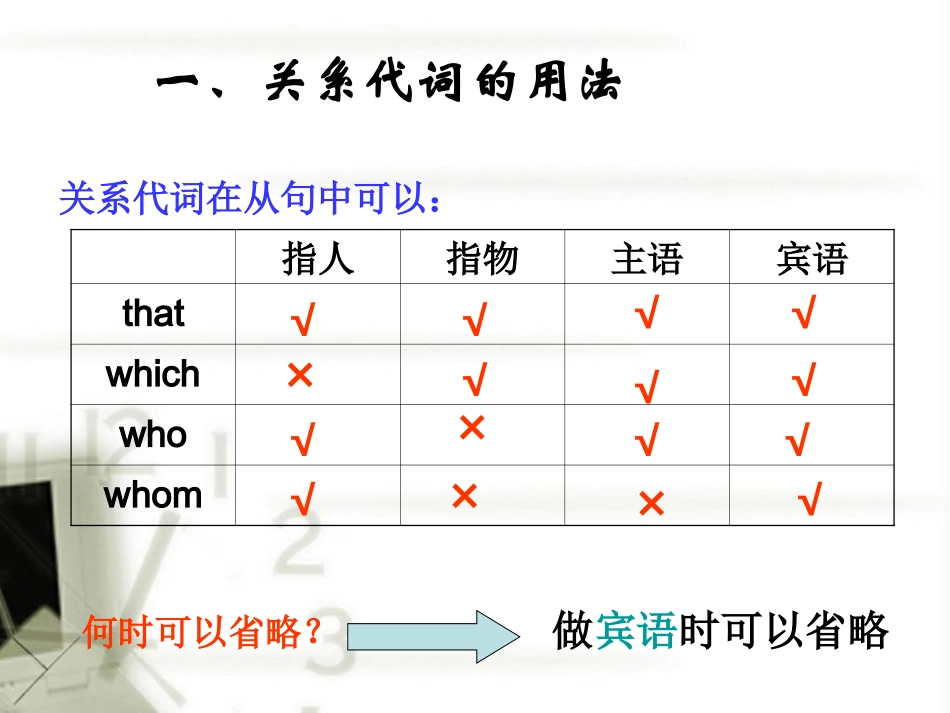 一、关系代词的用法

关系代词在从句中可以：

|  | 指人 | 指物 | 主语 | 宾语 |
|---|---|---|---|---|
| that | √ | √ | √ | √ |
| which | × | √ | √ | √ |
| who | √ | × | √ | √ |
| whom | √ | × | × | √ |

何时可以省略？

做宾语时可以省略